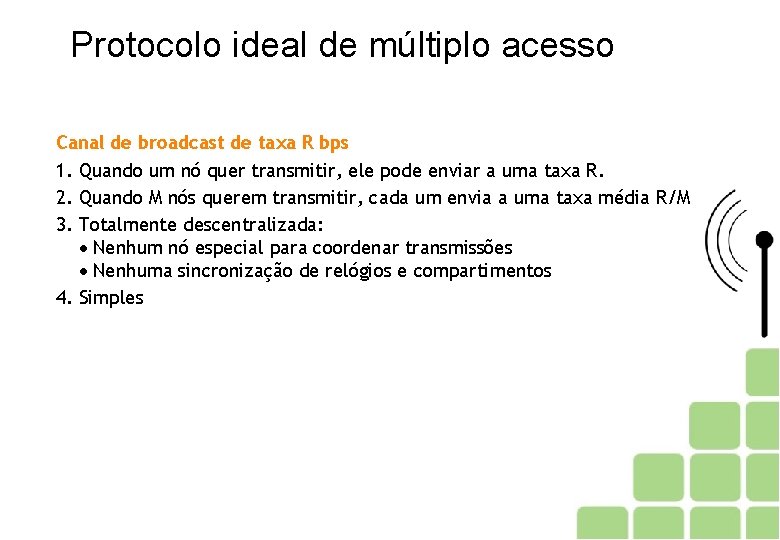 Protocolo ideal de múltiplo acesso

Canal de broadcast de taxa R bps

1. Quando um nó quer transmitir, ele pode enviar a uma taxa R.

2. Quando M nós querem transmitir, cada um envia a uma taxa média R/M

3. Totalmente descentralizada:
• Nenhum nó especial para coordenar transmissões
• Nenhuma sincronização de relógios e compartimentos

4. Simples